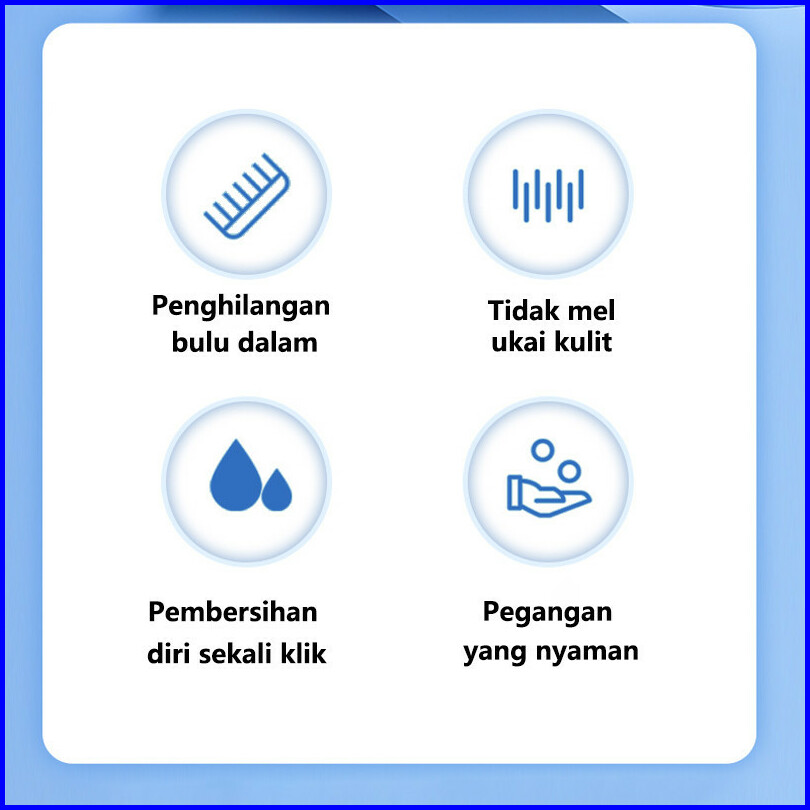 Penghilangan bulu dalam

Tidak mel ukai kulit

Pembersihan diri sekali klik

Pegangan yang nyaman